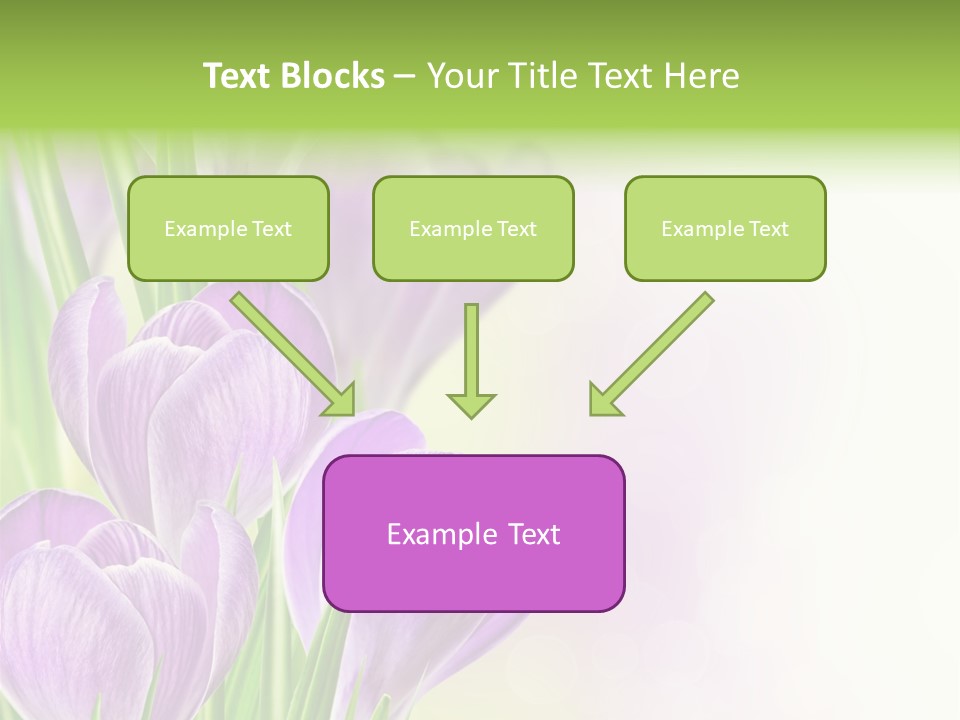 Text Blocks – Your Title Text Here

Example Text

Example Text

Example Text

Example Text